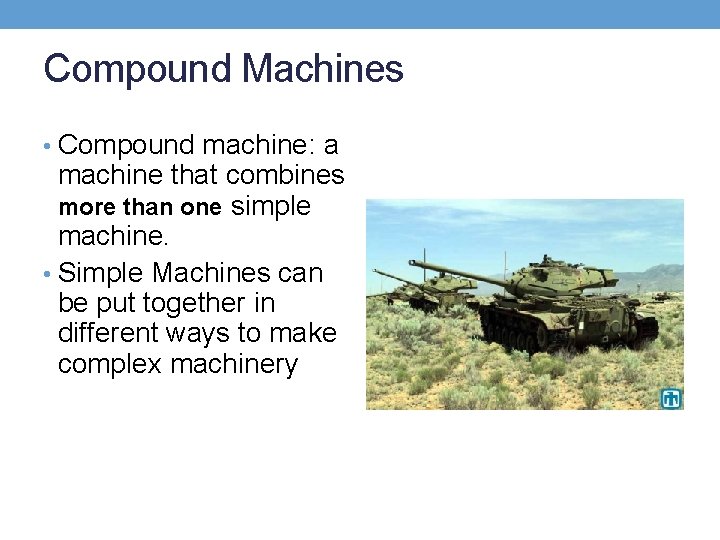 Compound Machines

• Compound machine: a machine that combines more than one simple machine.

• Simple Machines can be put together in different ways to make complex machinery